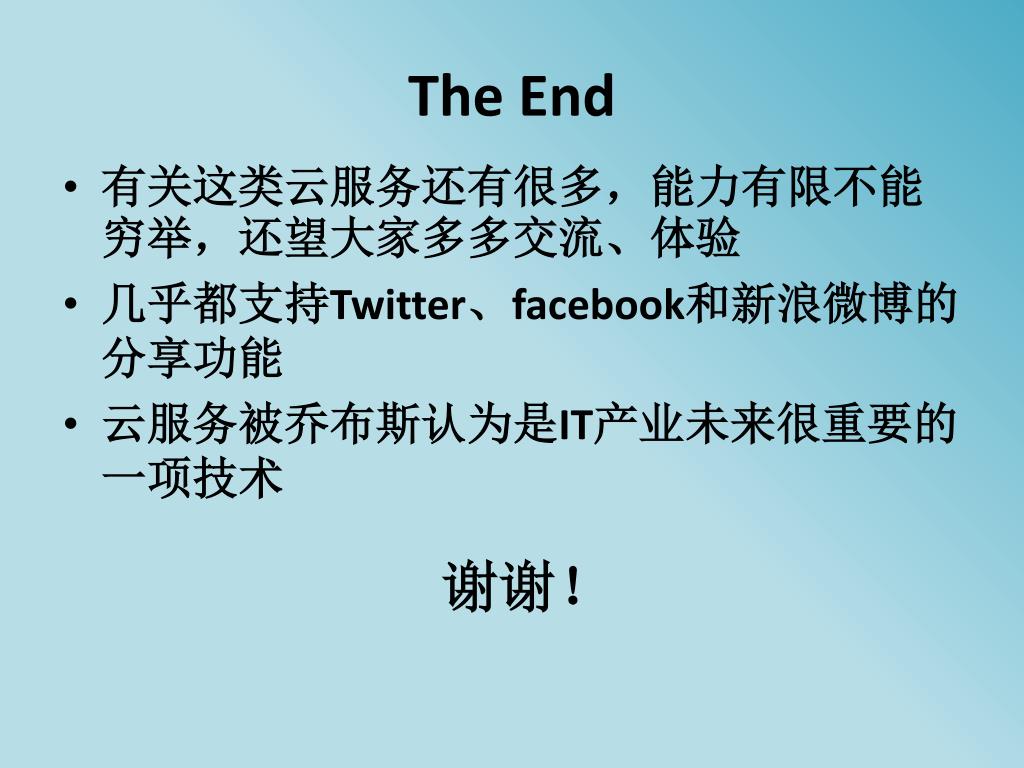 The End

• 有关这类云服务还有很多，能力有限不能穷举，还望大家多多交流、体验
• 几乎都支持Twitter、facebook和新浪微博的分享功能
• 云服务被乔布斯认为是IT产业未来很重要的一项技术

谢谢！